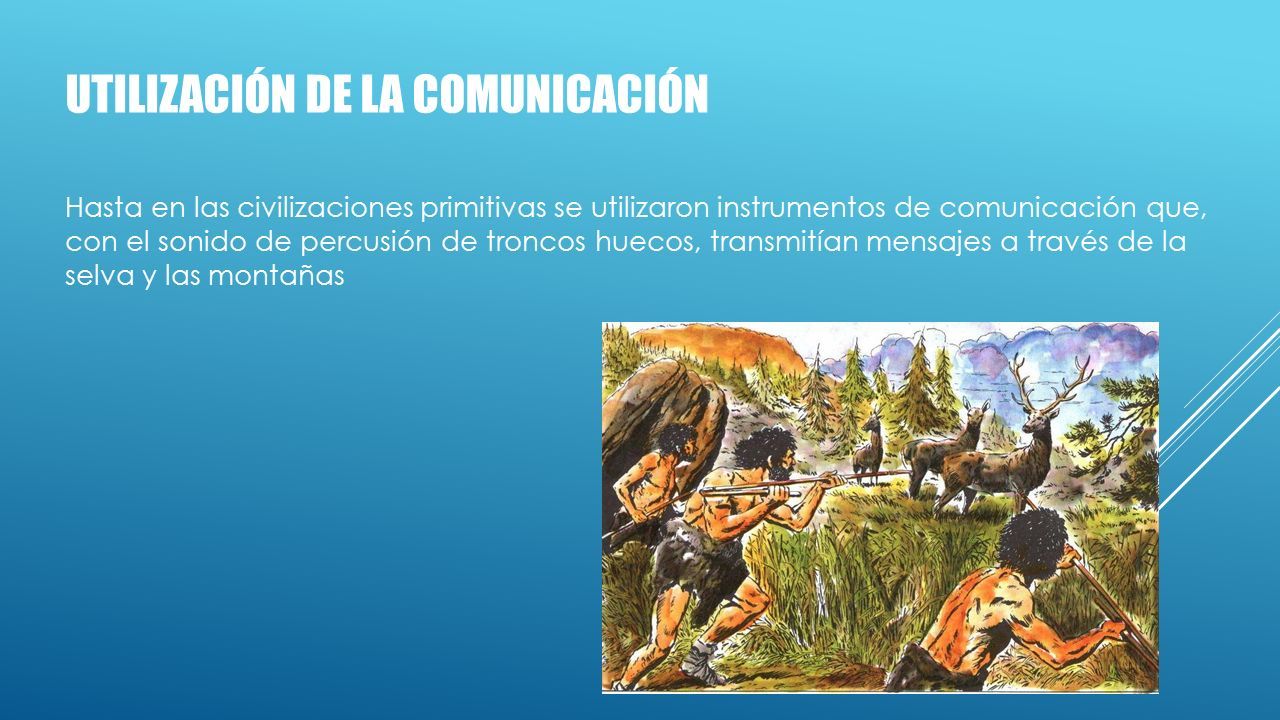 UTILIZACIÓN DE LA COMUNICACIÓN

Hasta en las civilizaciones primitivas se utilizaron instrumentos de comunicación que, con el sonido de percusión de troncos huecos, transmitían mensajes a través de la selva y las montañas